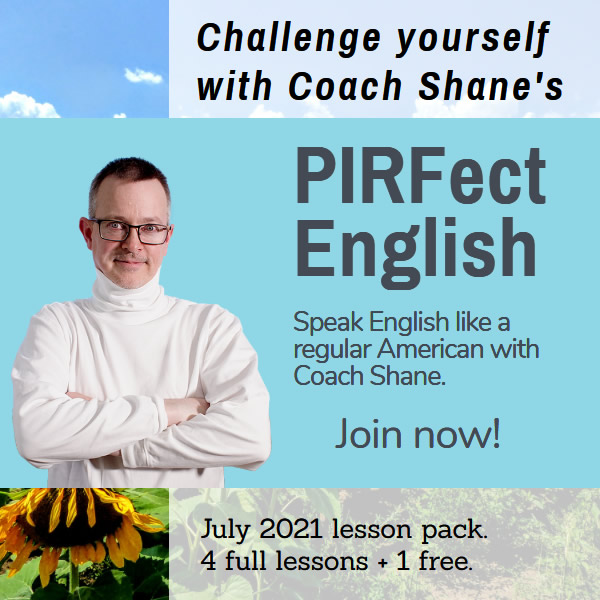 Challenge yourself with Coach Shane's

PIRFect English

Speak English like a regular American with Coach Shane.

Join now!

July 2021 lesson pack.
4 full lessons + 1 free.